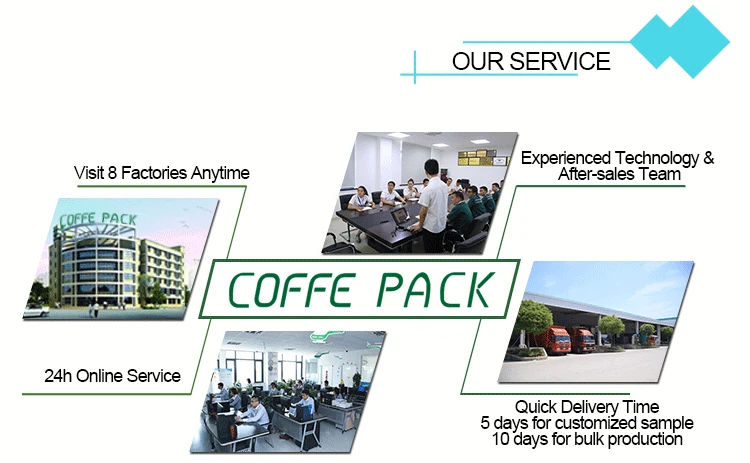 OUR SERVICE

Visit 8 Factories Anytime

COFFE PACK

Experienced Technology & After-sales Team

COFFE PACK

24h Online Service

Quick Delivery Time
5 days for customized sample
10 days for bulk production